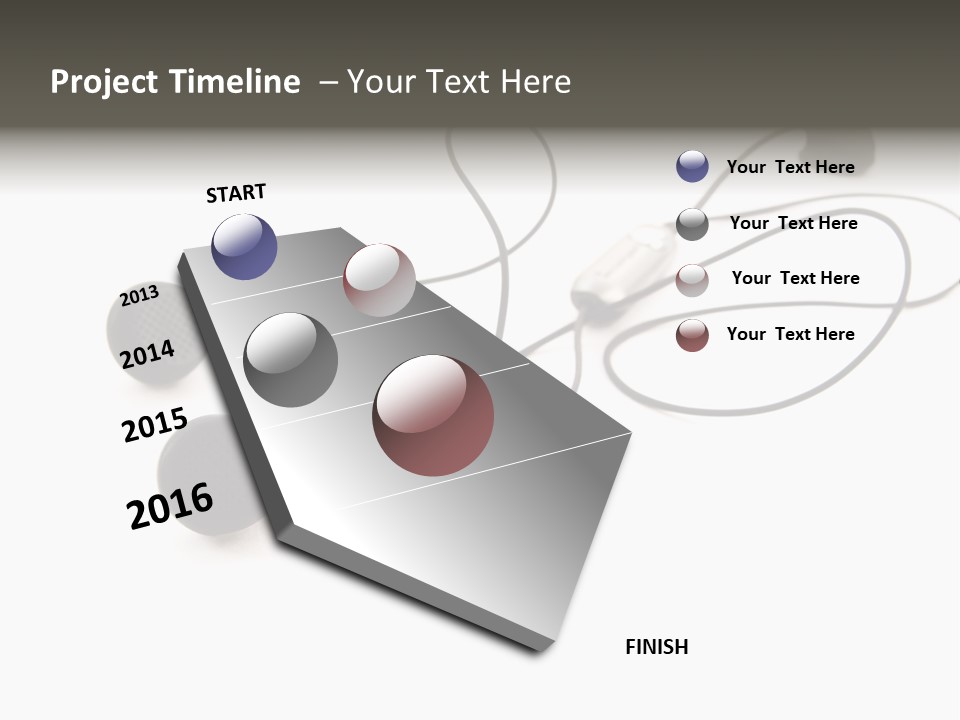 Project Timeline – Your Text Here

START

2013

2014

2015

2016

FINISH

Your Text Here

Your Text Here

Your Text Here

Your Text Here